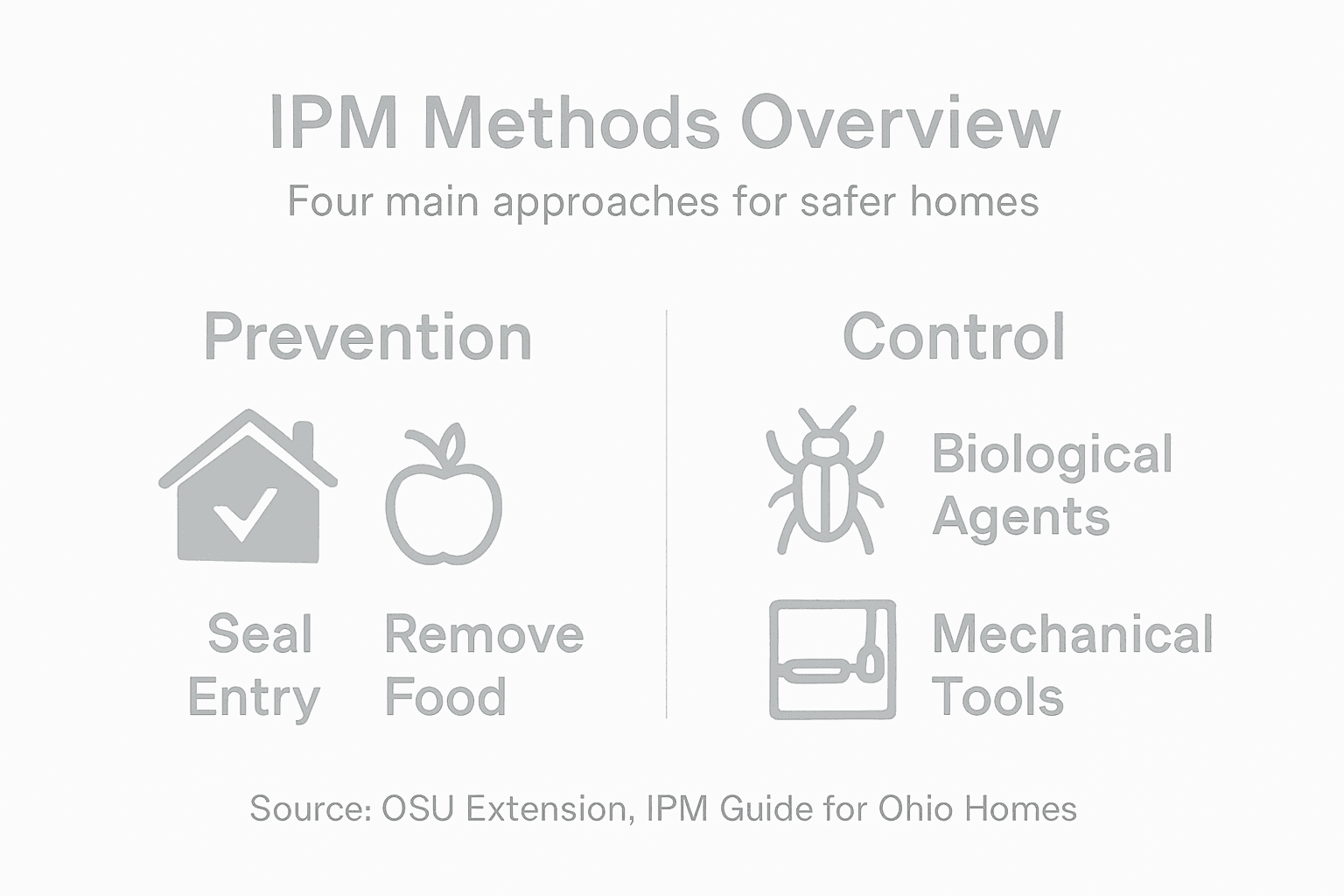 IPM Methods Overview

Four main approaches for safer homes

Prevention

Seal Entry

Remove Food

Control

Biological Agents

Mechanical Tools

Source: OSU Extension, IPM Guide for Ohio Homes